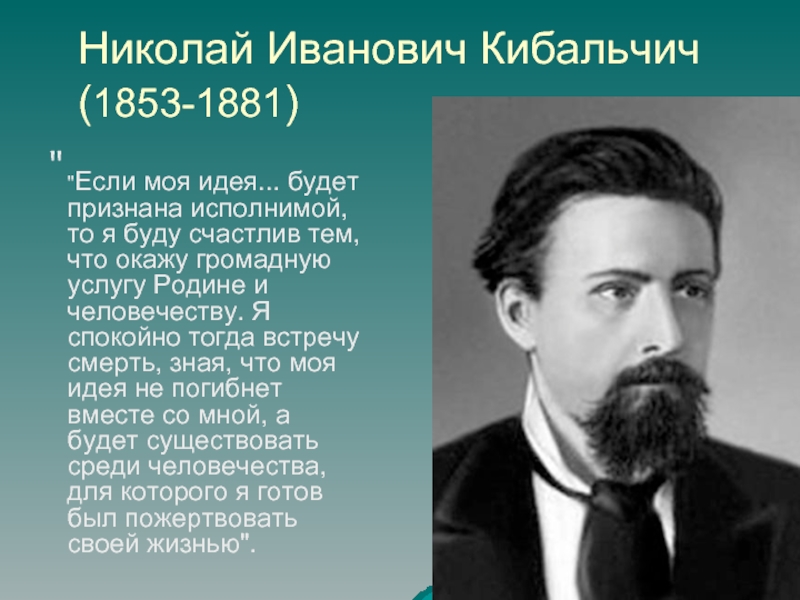 Николай Иванович Кибальчич (1853-1881)

"

"Если моя идея... будет признана исполнимой, то я буду счастлив тем, что окажу громадную услугу Родине и человечеству. Я спокойно тогда встречу смерть, зная, что моя идея не погибнет вместе со мной, а будет существовать среди человечества, для которого я готов был пожертвовать своей жизнью".